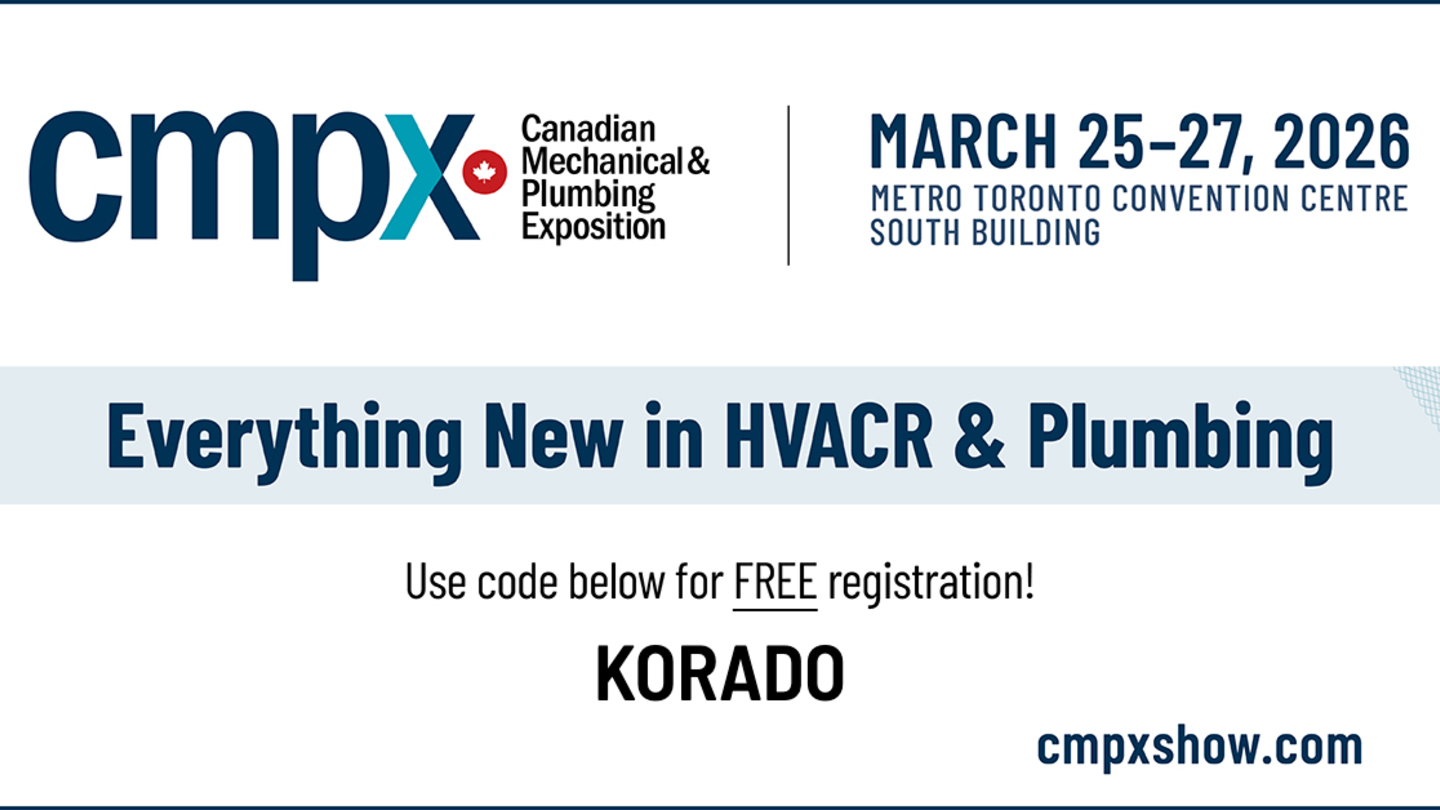 cmpx Canadian Mechanical & Plumbing Exposition

MARCH 25–27, 2026
METRO TORONTO CONVENTION CENTRE
SOUTH BUILDING

Everything New in HVACR & Plumbing

Use code below for FREE registration!

KORADO

cmpxshow.com